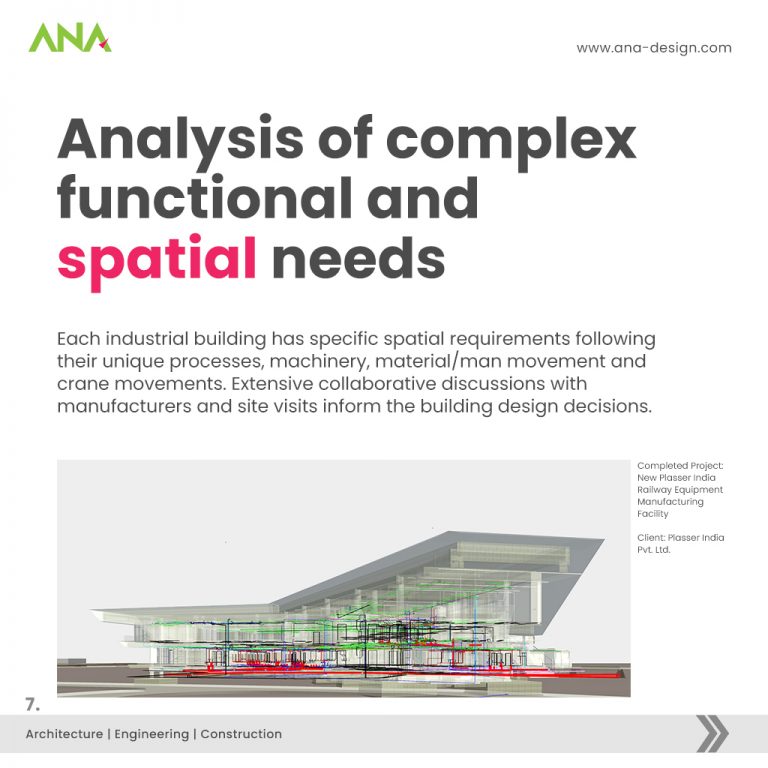 ANA

www.ana-design.com

Analysis of complex functional and spatial needs

Each industrial building has specific spatial requirements following their unique processes, machinery, material/man movement and crane movements. Extensive collaborative discussions with manufacturers and site visits inform the building design decisions.

Completed Project: New Plasser India Railway Equipment Manufacturing Facility

Client: Plasser India Pvt. Ltd.

7.

Architecture | Engineering | Construction